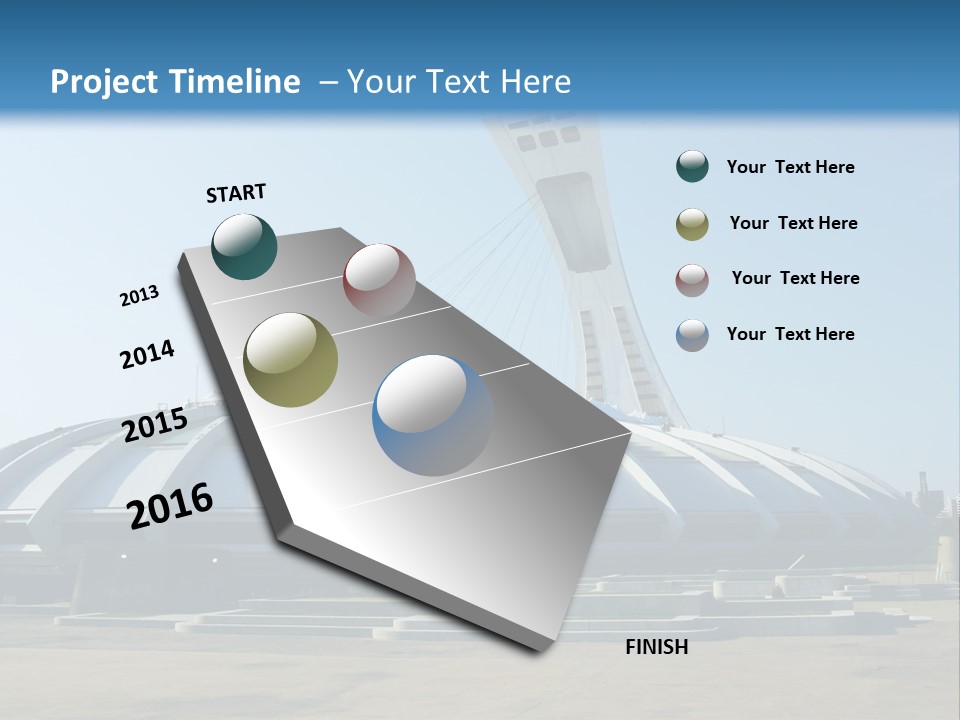 Project Timeline – Your Text Here

START

2013

2014

2015

2016

FINISH

Your Text Here

Your Text Here

Your Text Here

Your Text Here